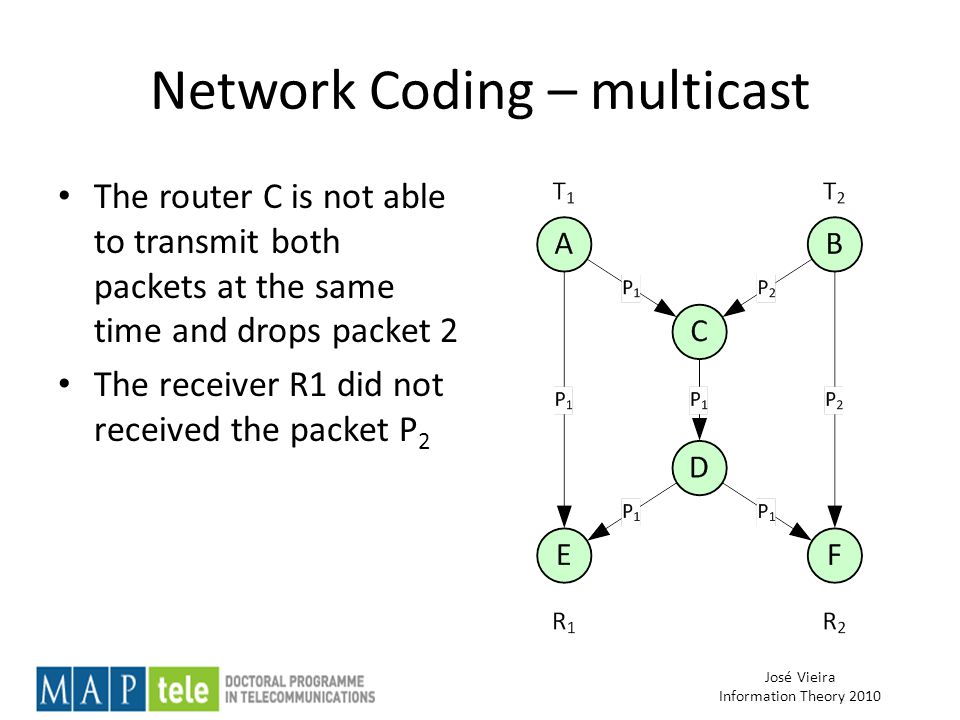 Network Coding – multicast

• The router C is not able to transmit both packets at the same time and drops packet 2
• The receiver R1 did not received the packet $P_2$

$T_1$ $T_2$
A B
$P_1$ $P_2$
C
$P_1$ $P_1$ $P_2$
D
$P_1$ $P_1$
E F
$R_1$ $R_2$

MAP tele DOCTORAL PROGRAMME IN TELECOMMUNICATIONS

José Vieira
Information Theory 2010